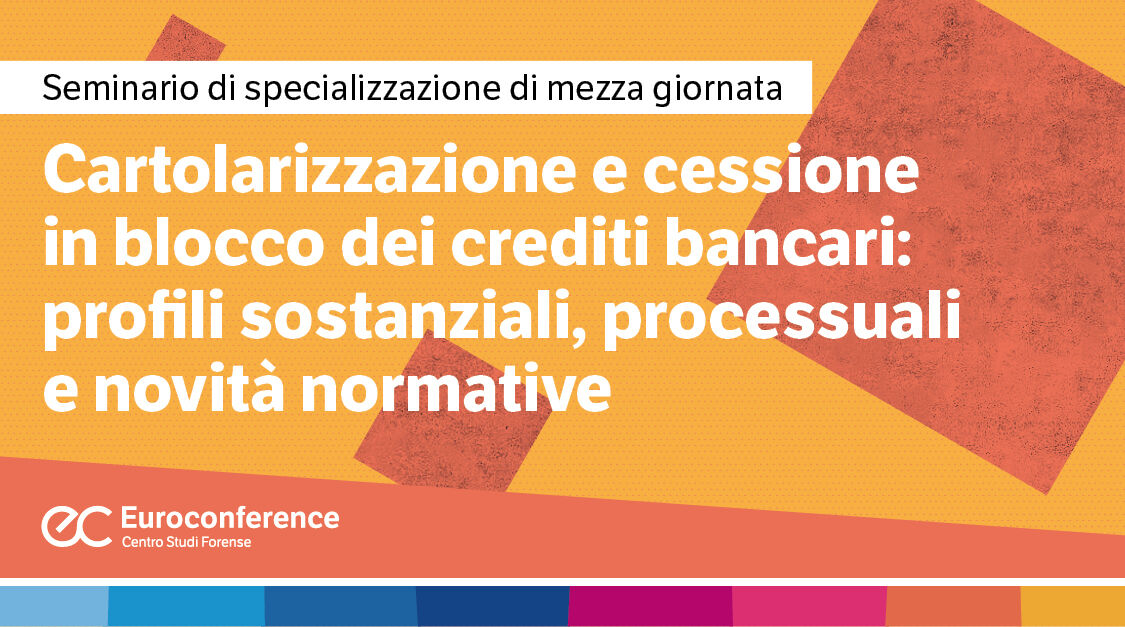 Seminario di specializzazione di mezza giornata

Cartolarizzazione e cessione in blocco dei crediti bancari: profili sostanziali, processuali e novità normative

ec Euroconference
Centro Studi Forense